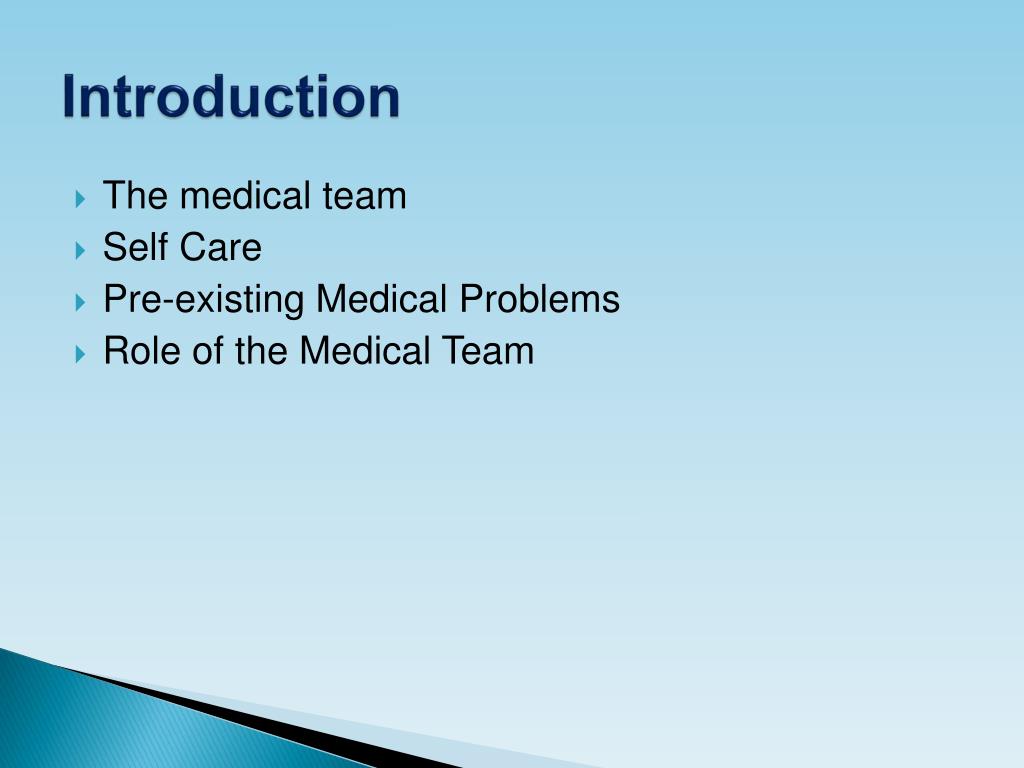 Introduction

- The medical team
- Self Care
- Pre-existing Medical Problems
- Role of the Medical Team